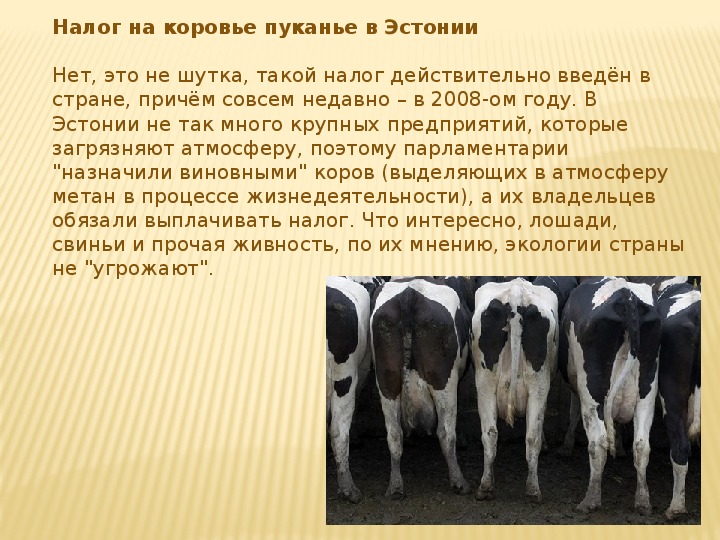 Налог на коровье пуканье в Эстонии

Нет, это не шутка, такой налог действительно введён в стране, причём совсем недавно – в 2008-ом году. В Эстонии не так много крупных предприятий, которые загрязняют атмосферу, поэтому парламентарии "назначили виновными" коров (выделяющих в атмосферу метан в процессе жизнедеятельности), а их владельцев обязали выплачивать налог. Что интересно, лошади, свиньи и прочая живность, по их мнению, экологии страны не "угрожают".